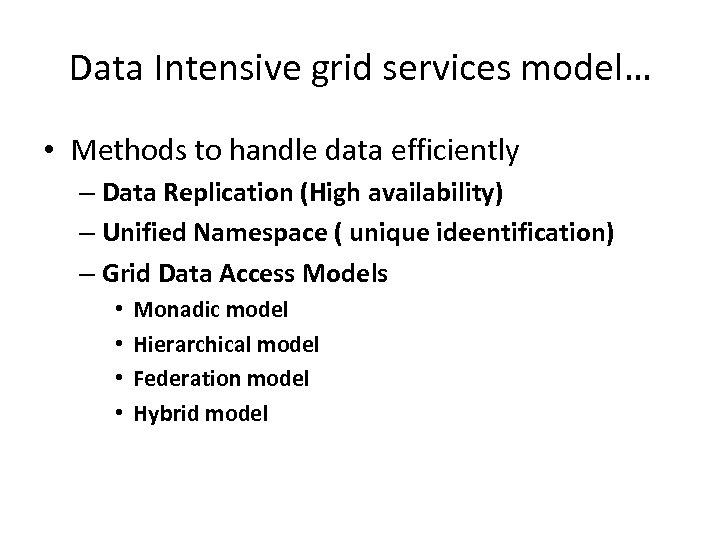 Data Intensive grid services model…

• Methods to handle data efficiently
– Data Replication (High availability)
– Unified Namespace ( unique ideentification)
– Grid Data Access Models
• Monadic model
• Hierarchical model
• Federation model
• Hybrid model